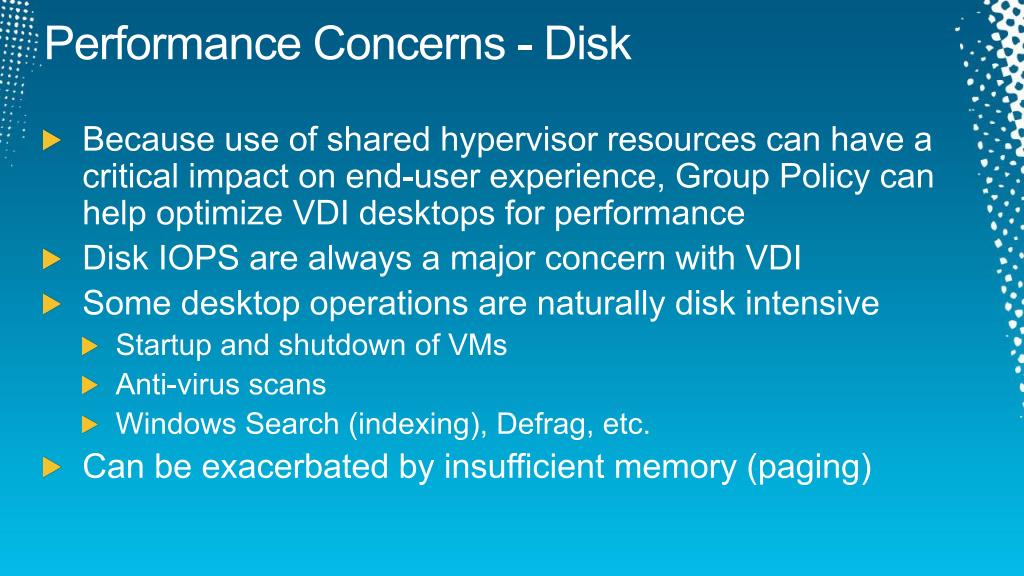 Performance Concerns - Disk

Because use of shared hypervisor resources can have a critical impact on end-user experience, Group Policy can help optimize VDI desktops for performance

Disk IOPS are always a major concern with VDI

Some desktop operations are naturally disk intensive

Startup and shutdown of VMs

Anti-virus scans

Windows Search (indexing), Defrag, etc.

Can be exacerbated by insufficient memory (paging)